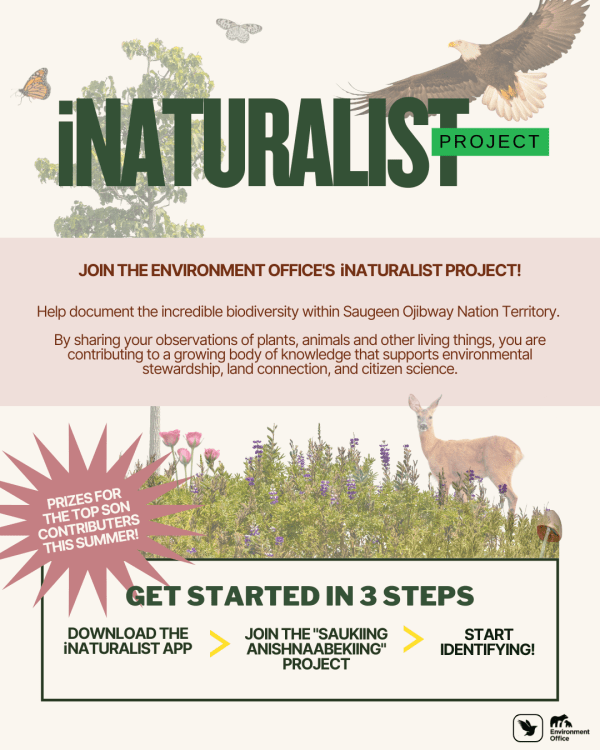 iNATURALIST

PROJECT

JOIN THE ENVIRONMENT OFFICE'S iNATURALIST PROJECT!

Help document the incredible biodiversity within Saugeen Ojibway Nation Territory.

By sharing your observations of plants, animals and other living things, you are contributing to a growing body of knowledge that supports environmental stewardship, land connection, and citizen science.

PRIZES FOR THE TOP SON CONTRIBUTERS THIS SUMMER!

GET STARTED IN 3 STEPS

DOWNLOAD THE iNATURALIST APP

JOIN THE "SAUKIING ANISHNAABEKIING" PROJECT

START IDENTIFYING!

Environment Office